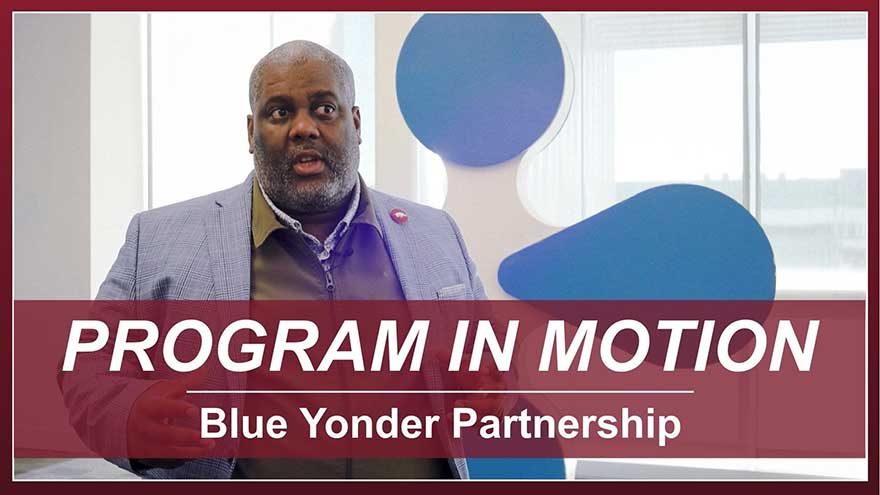 PROGRAM IN MOTION

Blue Yonder Partnership